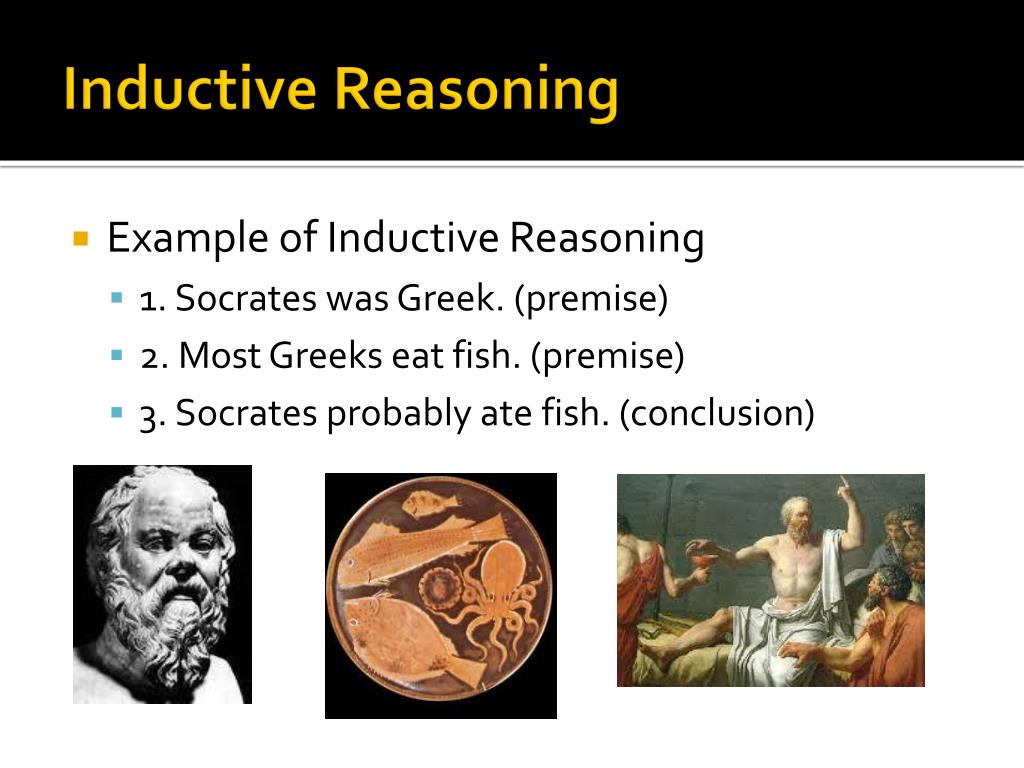 Inductive Reasoning

Example of Inductive Reasoning

1. Socrates was Greek. (premise)

2. Most Greeks eat fish. (premise)

3. Socrates probably ate fish. (conclusion)